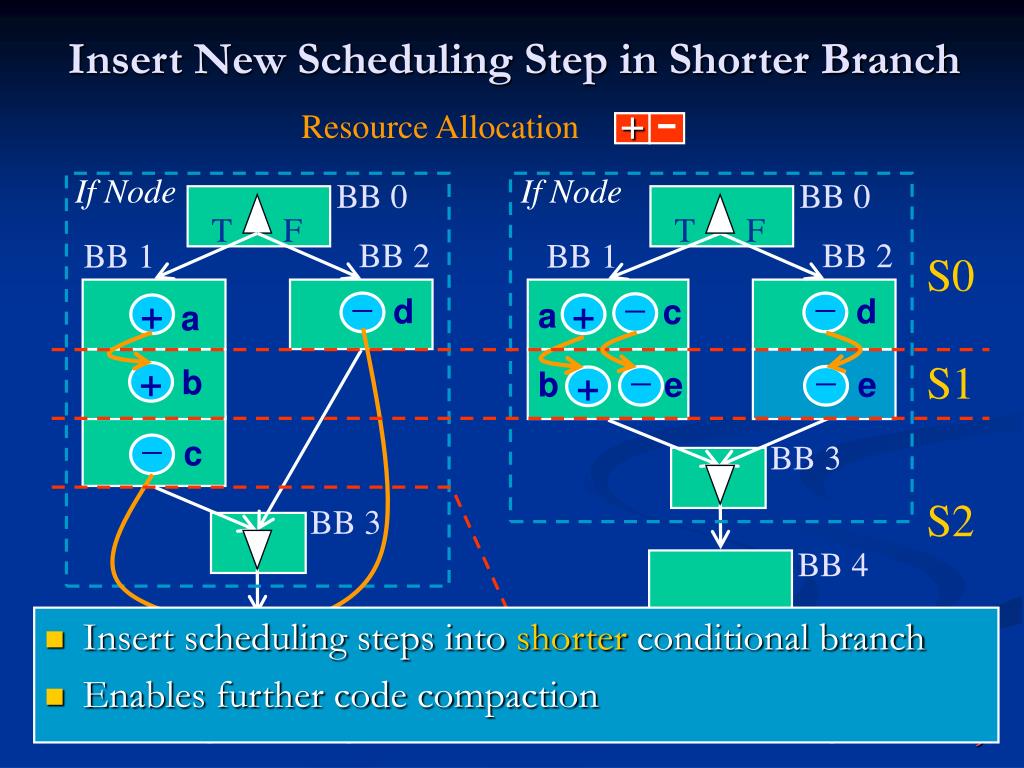 Insert New Scheduling Step in Shorter Branch

Resource Allocation + −

If Node
BB 0
T F
BB 1
BB 2
+ a
− d
+ b
− c
BB 3

If Node
BB 0
T F
BB 1
BB 2
a + − c
− d
b + − e
− e
BB 3
BB 4

S0
S1
S2

Insert scheduling steps into shorter conditional branch
Enables further code compaction